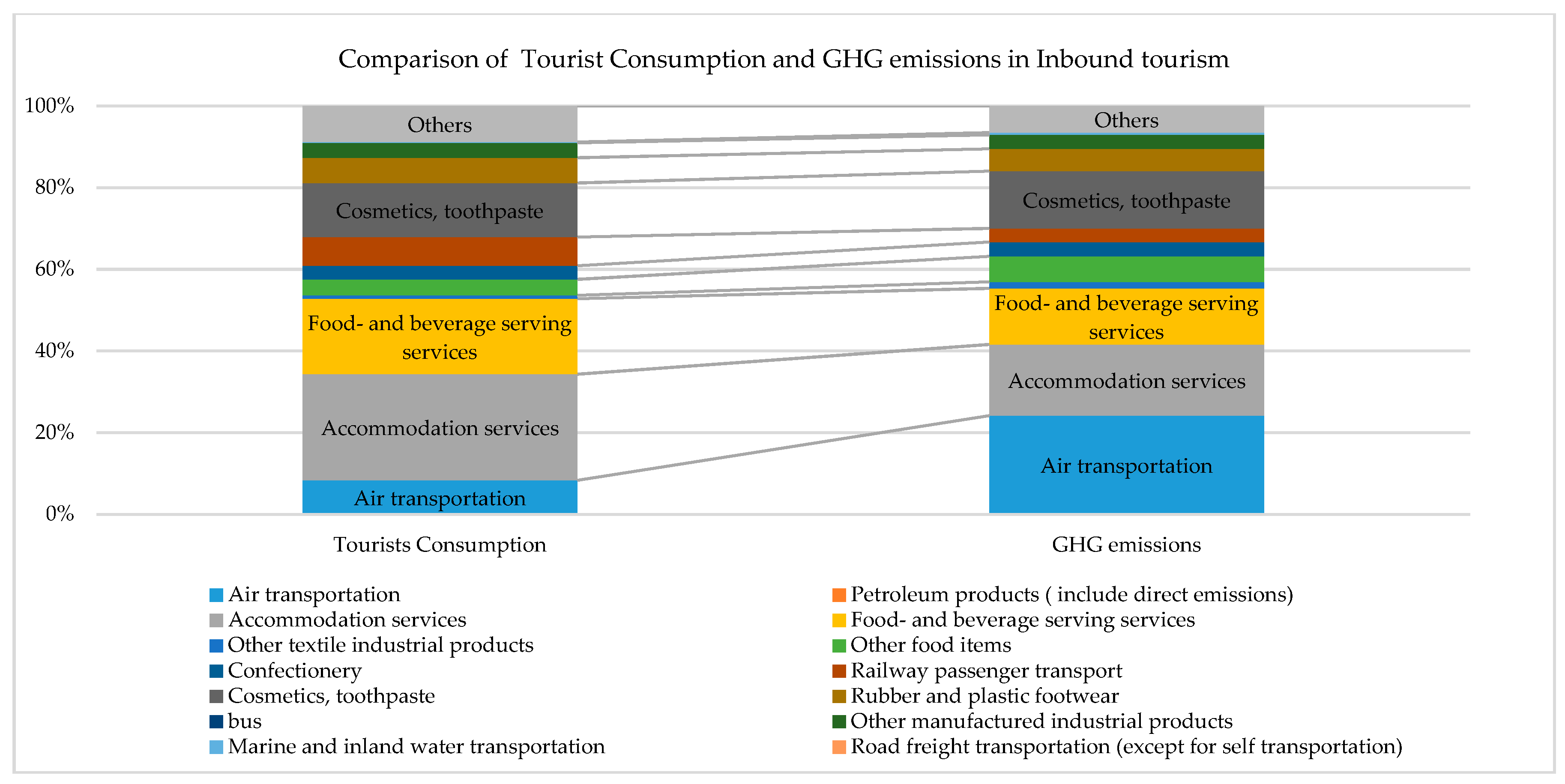 Comparison of Tourist Consumption and GHG emissions in Inbound tourism

100%
80%
60%
40%
20%
0%

Others
Cosmetics, toothpaste
Food- and beverage serving services
Accommodation services
Air transportation

Others
Cosmetics, toothpaste
Food- and beverage serving services
Accommodation services
Air transportation

Tourists Consumption
GHG emissions

Air transportation
Accommodation services
Other textile industrial products
Confectionery
Cosmetics, toothpaste
bus
Marine and inland water transportation

Petroleum products ( include direct emissions)
Food- and beverage serving services
Other food items
Railway passenger transport
Rubber and plastic footwear
Other manufactured industrial products
Road freight transportation (except for self transportation)